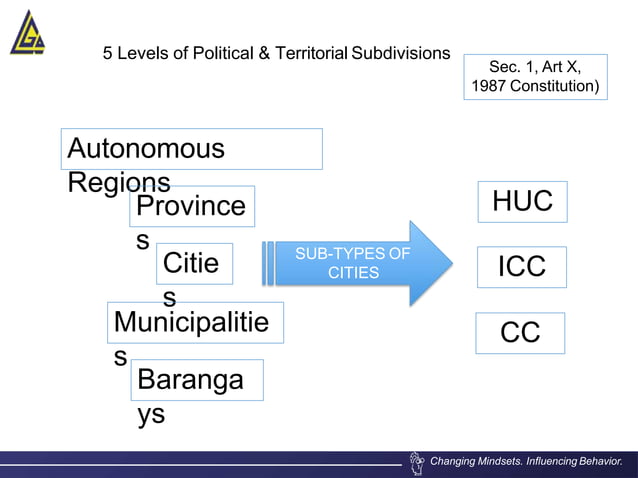 5 Levels of Political & Territorial Subdivisions

Sec. 1, Art X, 1987 Constitution)

Autonomous Regions

Provinces

Cities

Municipalities

Barangays

SUB-TYPES OF CITIES

HUC

ICC

CC

Changing Mindsets. Influencing Behavior.